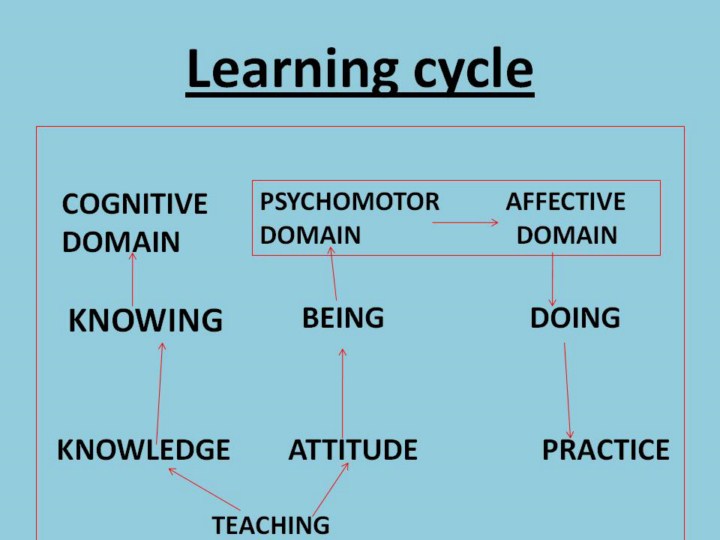 Learning cycle

COGNITIVE DOMAIN

PSYCHOMOTOR DOMAIN

AFFECTIVE DOMAIN

KNOWING

BEING

DOING

KNOWLEDGE

ATTITUDE

PRACTICE

TEACHING